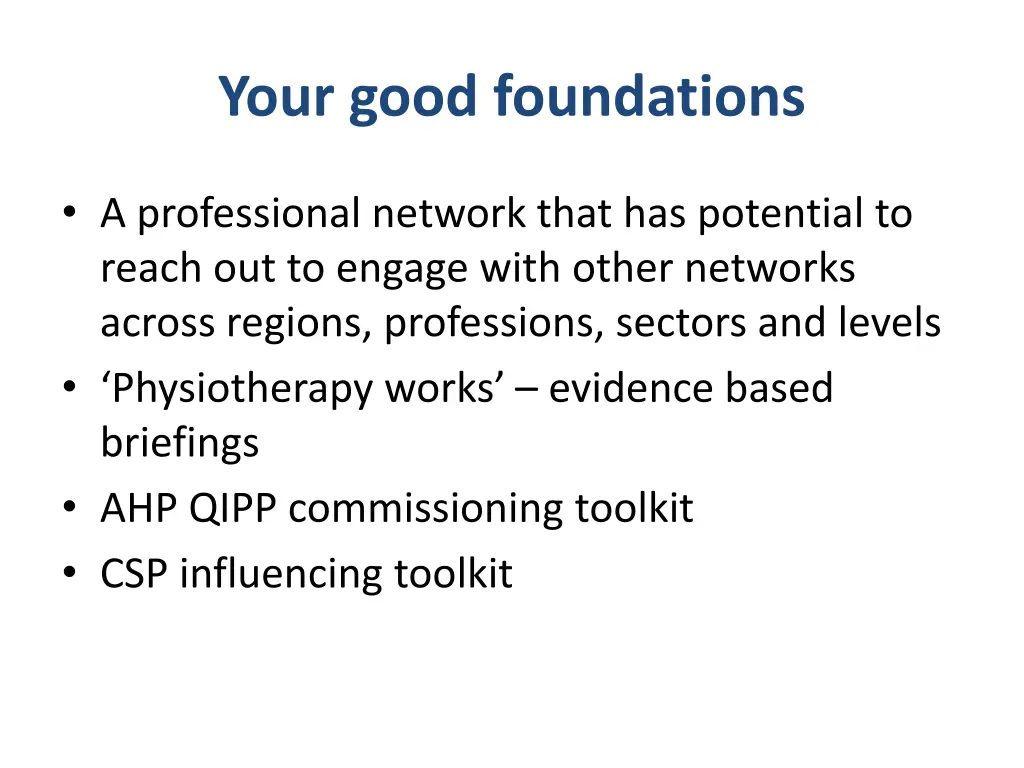 Your good foundations

• A professional network that has potential to reach out to engage with other networks across regions, professions, sectors and levels
• ‘Physiotherapy works’ – evidence based briefings
• AHP QIPP commissioning toolkit
• CSP influencing toolkit